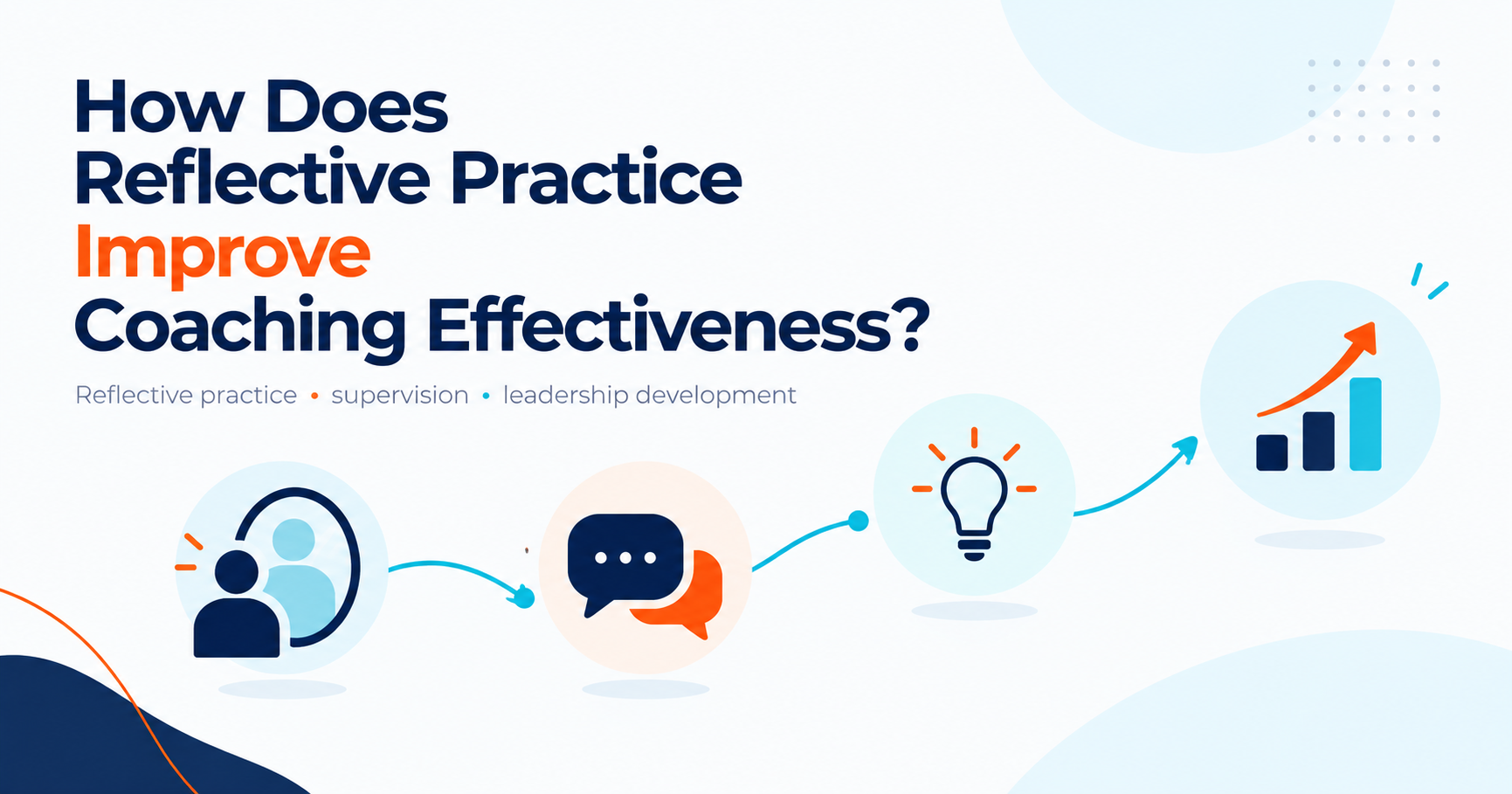 How Does Reflective Practice Improve Coaching Effectiveness?

Reflective practice • supervision • leadership development